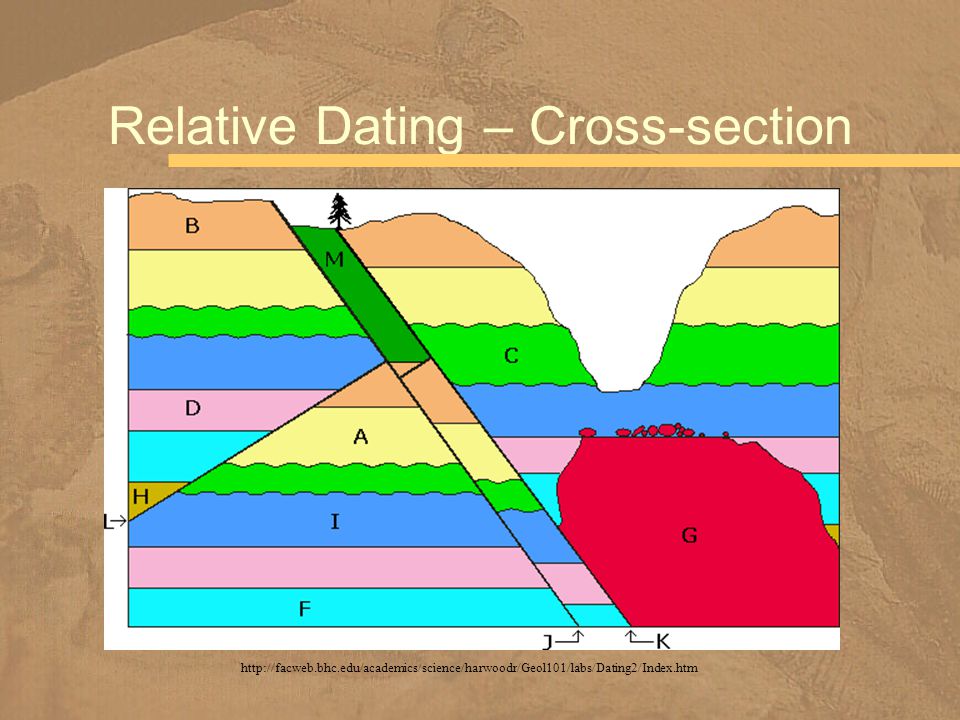 Relative Dating – Cross-section

B
M
C
D
A
H
L
I
G
F
J
K

http://facweb.bhc.edu/academics/science/harwoodr/Geol101/labs/Dating2/Index.htm